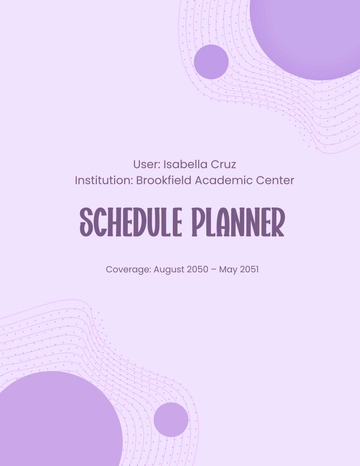 User: Isabella Cruz
Institution: Brookfield Academic Center

SCHEDULE PLANNER

Coverage: August 2050 – May 2051